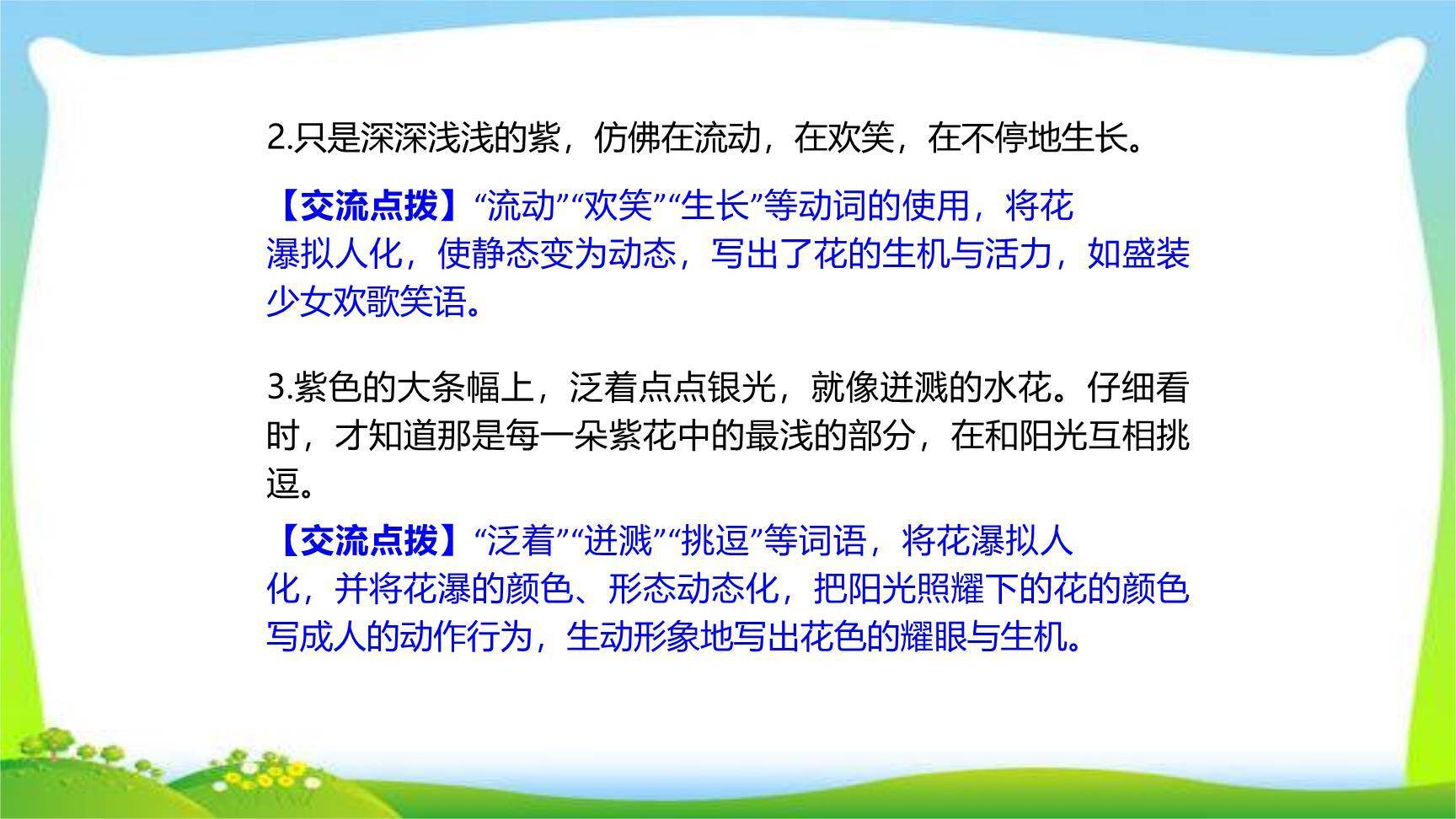 2.只是深深浅浅的紫，仿佛在流动，在欢笑，在不停地生长。

【交流点拨】“流动”“欢笑”“生长”等动词的使用，将花瀑拟人化，使静态变为动态，写出了花的生机与活力，如盛装少女欢歌笑语。

3.紫色的大条幅上，泛着点点银光，就像迸溅的水花。仔细看时，才知道那是每一朵紫花中的最浅的部分，在和阳光互相挑逗。

【交流点拨】“泛着”“迸溅”“挑逗”等词语，将花瀑拟人化，并将花瀑的颜色、形态动态化，把阳光照耀下的花的颜色写成人的动作行为，生动形象地写出花色的耀眼与生机。